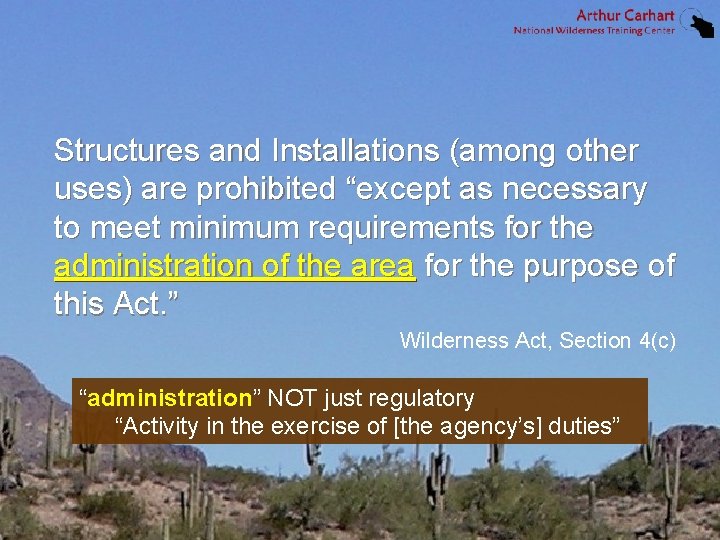 Arthur Carhart
National Wilderness Training Center

Structures and Installations (among other uses) are prohibited “except as necessary to meet minimum requirements for the administration of the area for the purpose of this Act.”

Wilderness Act, Section 4(c)

“administration” NOT just regulatory
“Activity in the exercise of [the agency’s] duties”